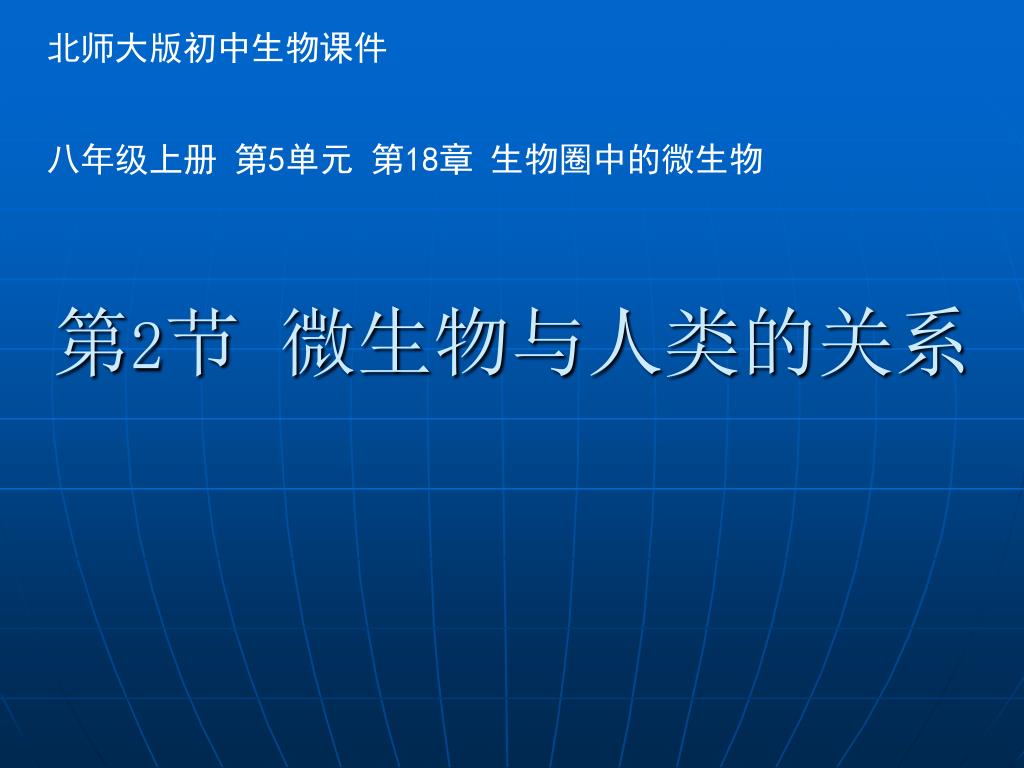 北师大版初中生物课件

八年级上册 第5单元 第18章 生物圈中的微生物

第2节 微生物与人类的关系